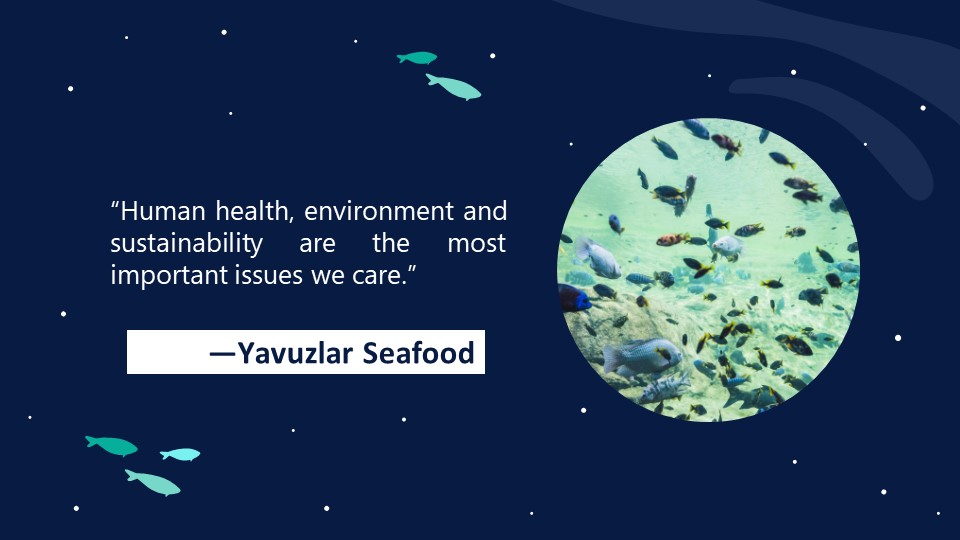 “Human health, environment and sustainability are the most important issues we care.”

—Yavuzlar Seafood